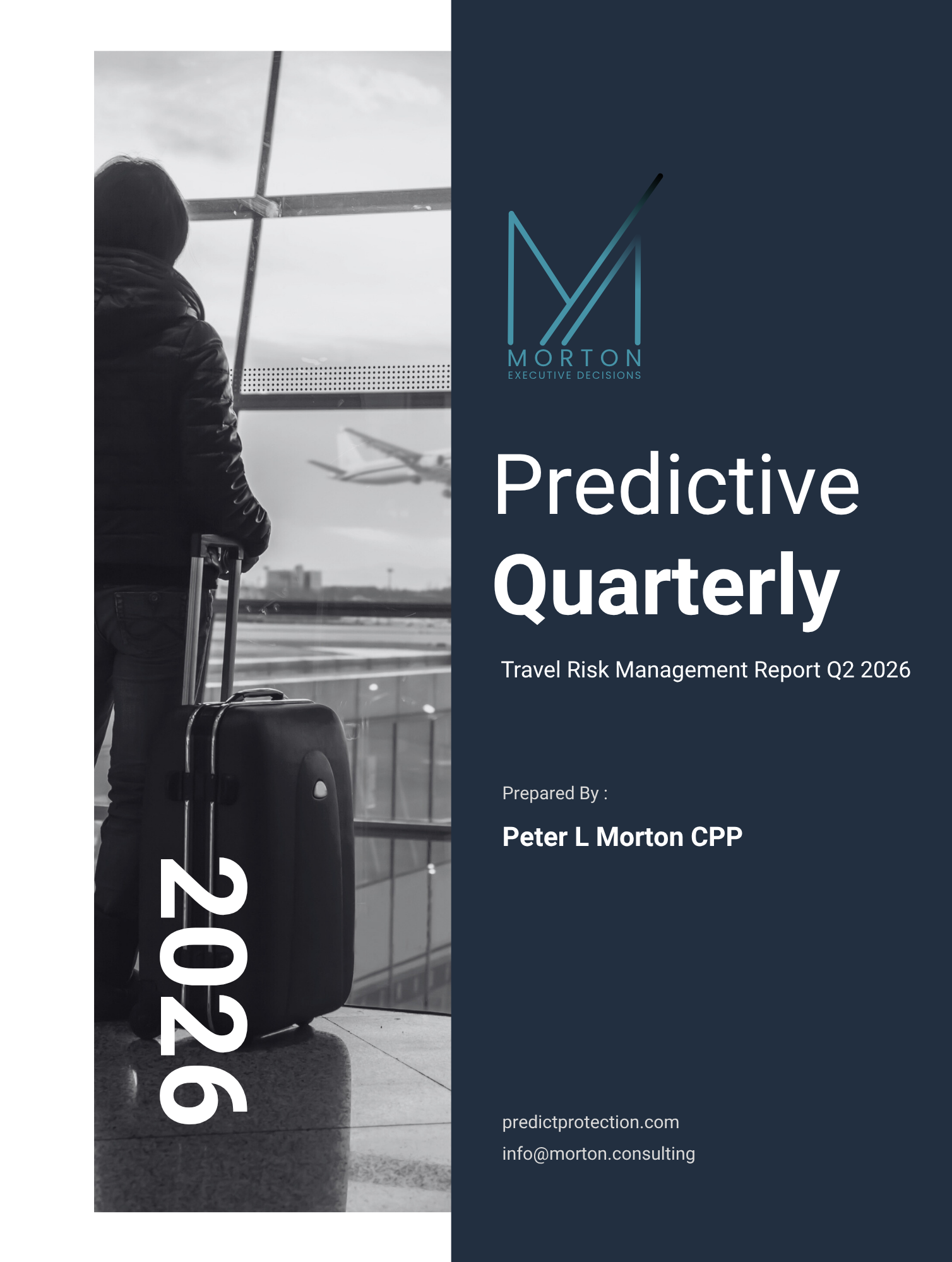 2026

MORTON
EXECUTIVE DECISIONS

Predictive
Quarterly

Travel Risk Management Report Q2 2026

Prepared By :

Peter L Morton CPP

predictprotection.com
info@morton.consulting